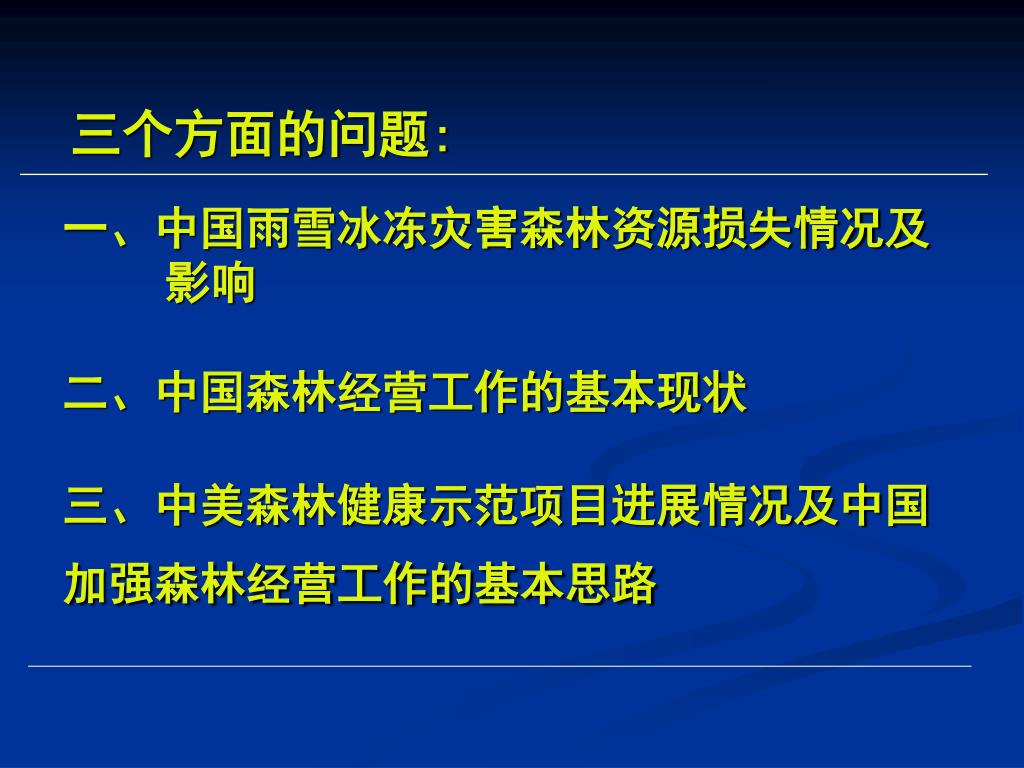 三个方面的问题：

一、中国雨雪冰冻灾害森林资源损失情况及影响

二、中国森林经营工作的基本现状

三、中美森林健康示范项目进展情况及中国加强森林经营工作的基本思路